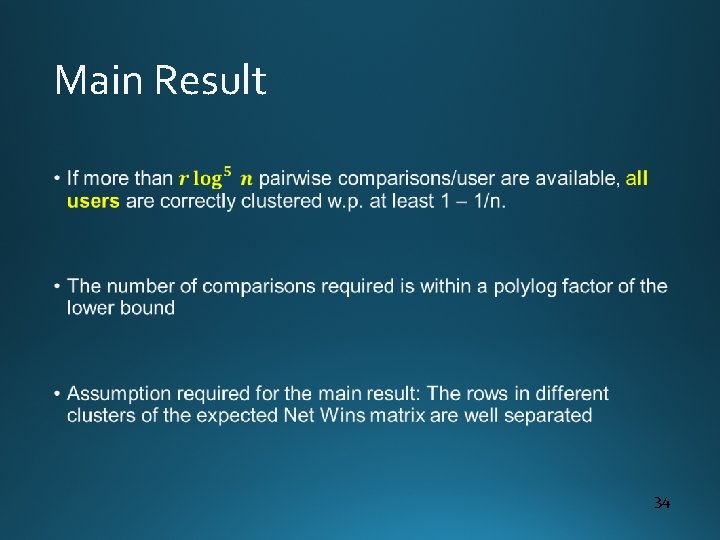 Main Result

• If more than $r \log^5 n$ pairwise comparisons/user are available, all users are correctly clustered w.p. at least 1 – 1/n.

• The number of comparisons required is within a polylog factor of the lower bound

• Assumption required for the main result: The rows in different clusters of the expected Net Wins matrix are well separated

34